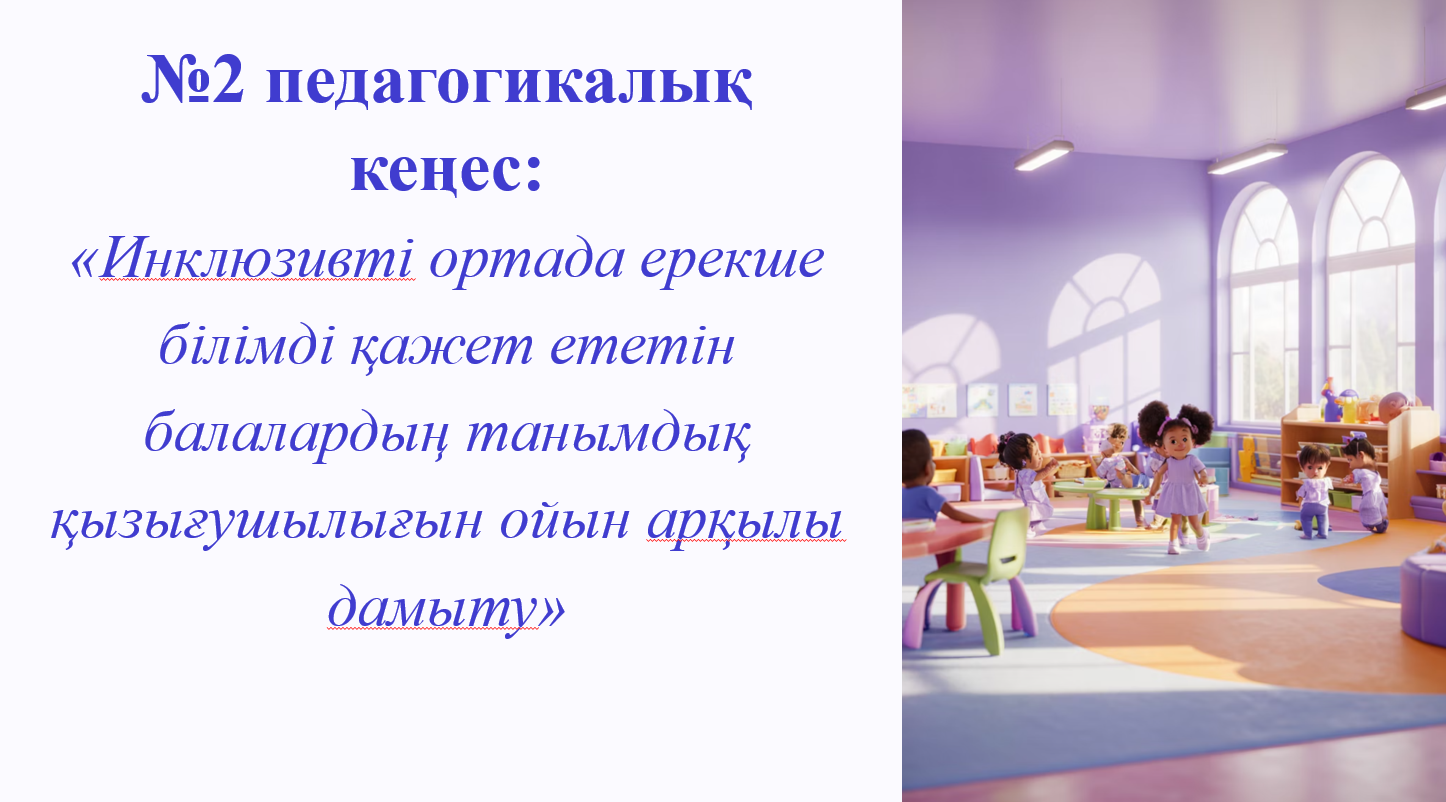 №2 педагогикалық кеңес:

«Инклюзивті ортада ерекше білімді қажет ететін балалардың танымдық қызығушылығын ойын арқылы дамыту»